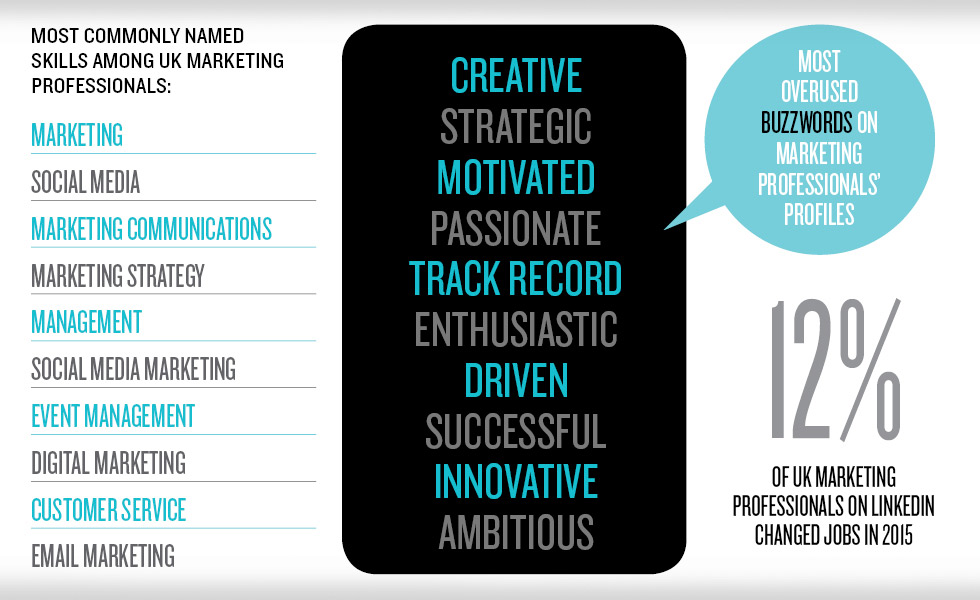 MOST COMMONLY NAMED SKILLS AMONG UK MARKETING PROFESSIONALS:

MARKETING
SOCIAL MEDIA
MARKETING COMMUNICATIONS
MARKETING STRATEGY
MANAGEMENT
SOCIAL MEDIA MARKETING
EVENT MANAGEMENT
DIGITAL MARKETING
CUSTOMER SERVICE
EMAIL MARKETING

CREATIVE
STRATEGIC
MOTIVATED
PASSIONATE
TRACK RECORD
ENTHUSIASTIC
DRIVEN
SUCCESSFUL
INNOVATIVE
AMBITIOUS

MOST OVERUSED BUZZWORDS ON MARKETING PROFESSIONALS' PROFILES

12%

OF UK MARKETING PROFESSIONALS ON LINKEDIN CHANGED JOBS IN 2015